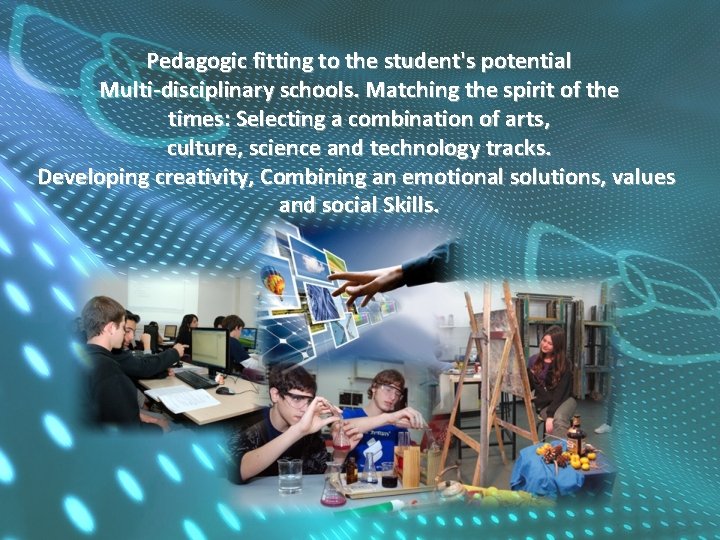 Pedagogic fitting to the student's potential
Multi-disciplinary schools. Matching the spirit of the times: Selecting a combination of arts, culture, science and technology tracks.
Developing creativity, Combining an emotional solutions, values and social Skills.